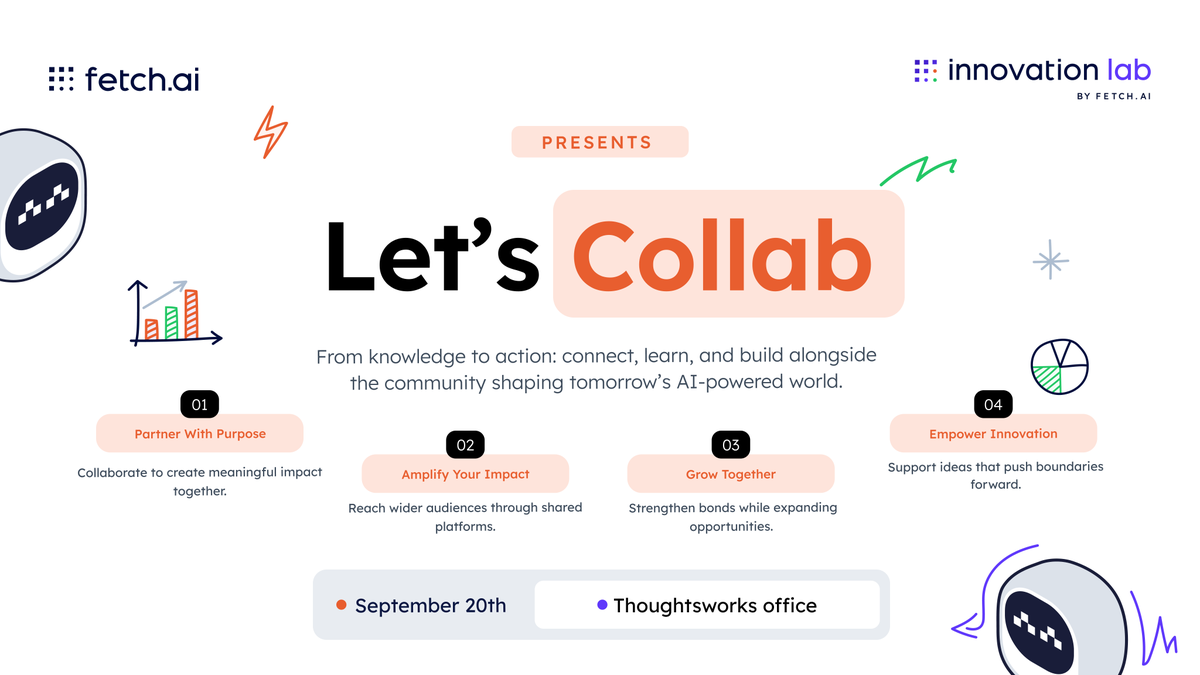 fetch.ai

innovation lab
BY FETCH.AI

PRESENTS

Let's Collab

From knowledge to action: connect, learn, and build alongside the community shaping tomorrow's AI-powered world.

01
Partner With Purpose
Collaborate to create meaningful impact together.

02
Amplify Your Impact
Reach wider audiences through shared platforms.

03
Grow Together
Strengthen bonds while expanding opportunities.

04
Empower Innovation
Support ideas that push boundaries forward.

September 20th

Thoughtsworks office